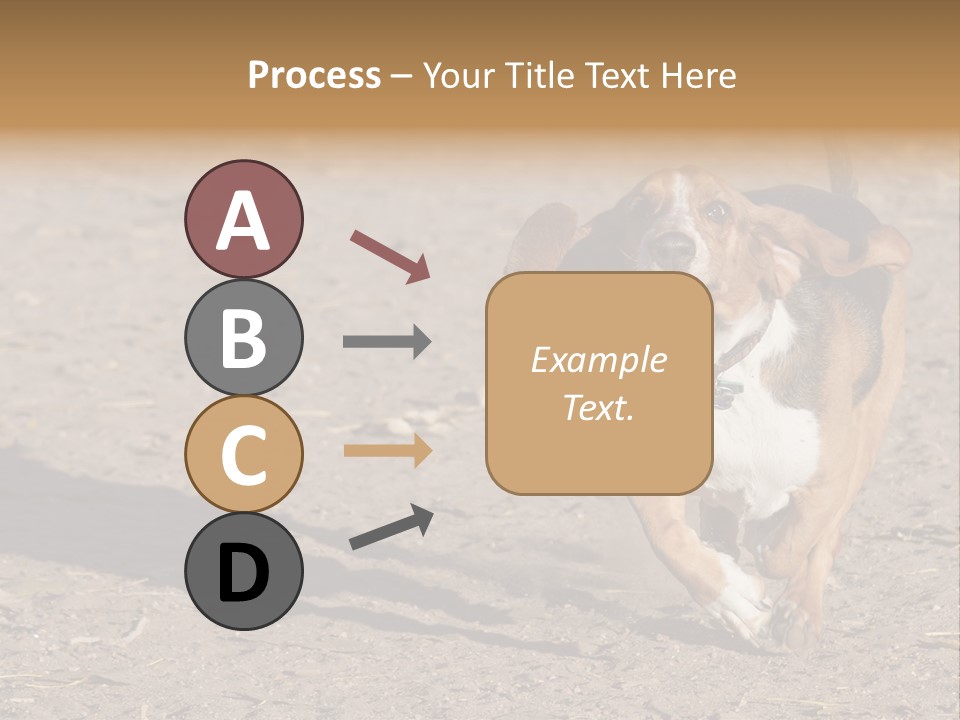 Process – Your Title Text Here

A

B

C

D

Example Text.